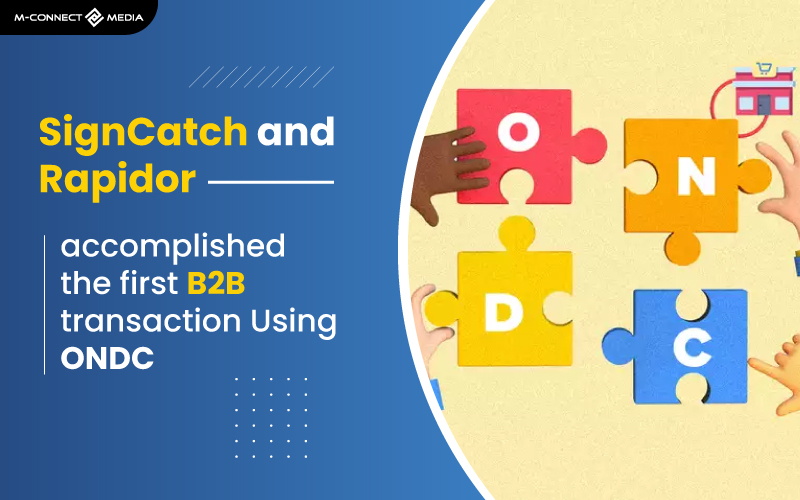 M-CONNECT MEDIA

SignCatch and Rapidor

accomplished the first B2B transaction Using ONDC

O N D C